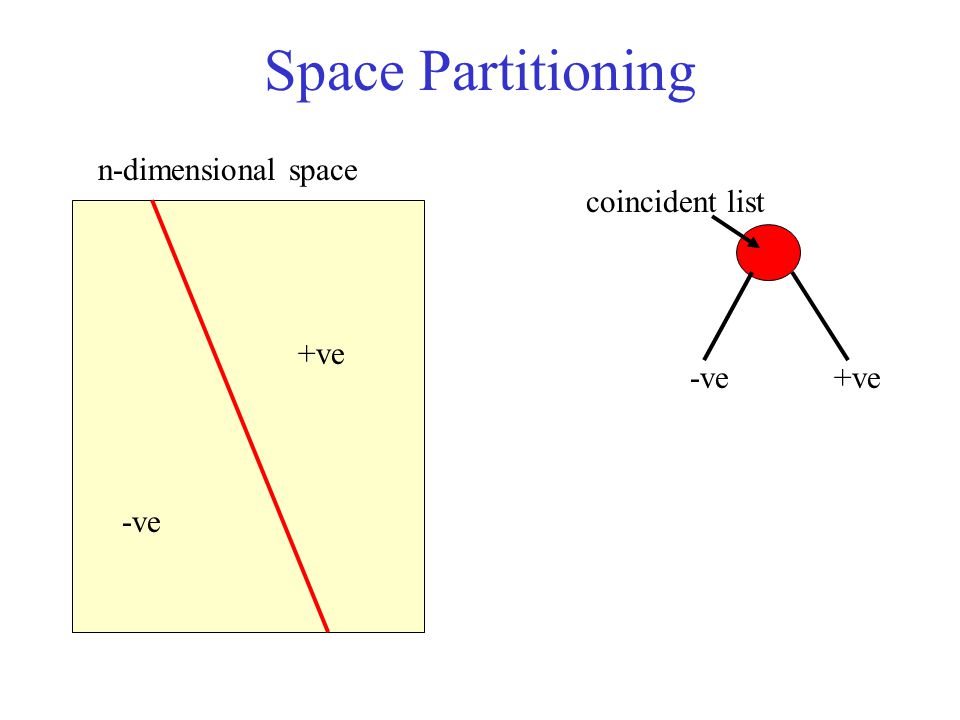 Space Partitioning

n-dimensional space

+ve

-ve

coincident list

-ve

+ve